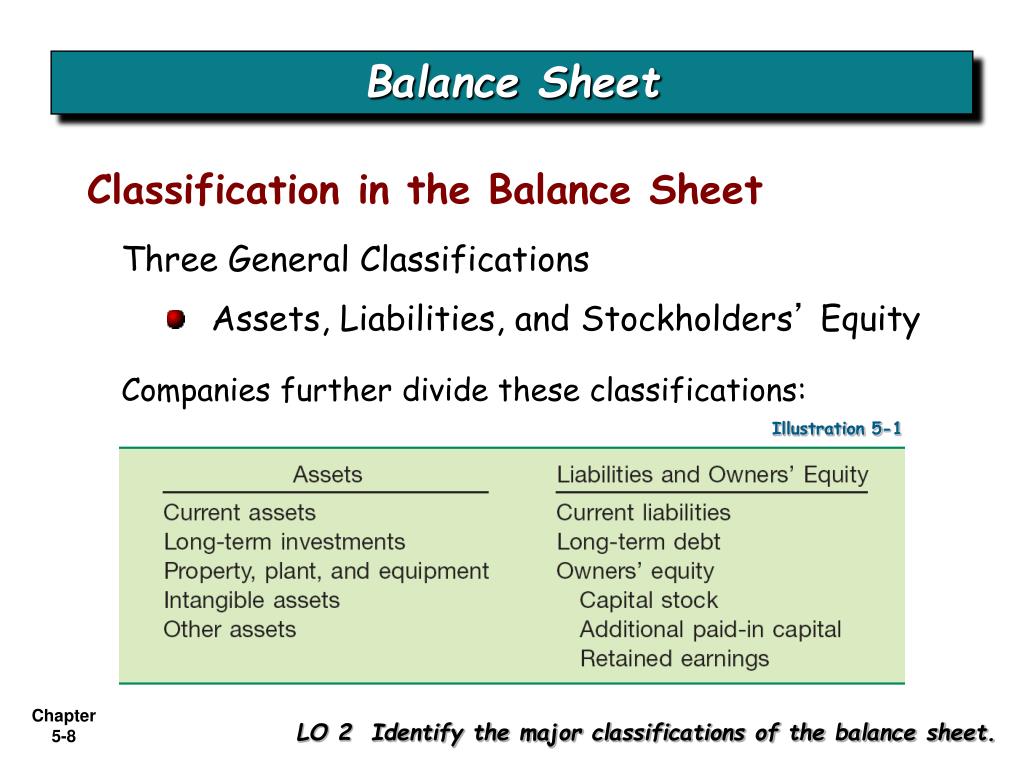 Balance Sheet

Classification in the Balance Sheet

Three General Classifications

Assets, Liabilities, and Stockholders' Equity

Companies further divide these classifications:

Illustration 5-1

| Assets | Liabilities and Owners' Equity |
|---|---|
| Current assets | Current liabilities |
| Long-term investments | Long-term debt |
| Property, plant, and equipment | Owners' equity |
| Intangible assets | Capital stock |
| Other assets | Additional paid-in capital |
| | Retained earnings |

Chapter 5-8

LO 2 Identify the major classifications of the balance sheet.